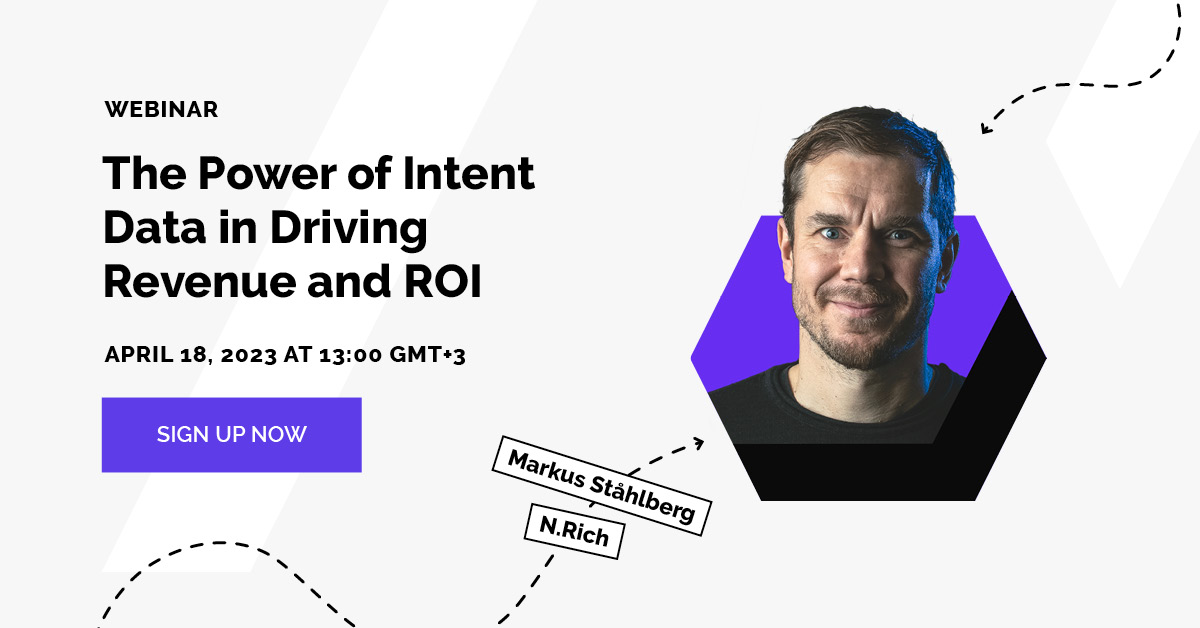 WEBINAR

The Power of Intent Data in Driving Revenue and ROI

APRIL 18, 2023 AT 13:00 GMT+3

SIGN UP NOW

Markus Ståhlberg

N.Rich